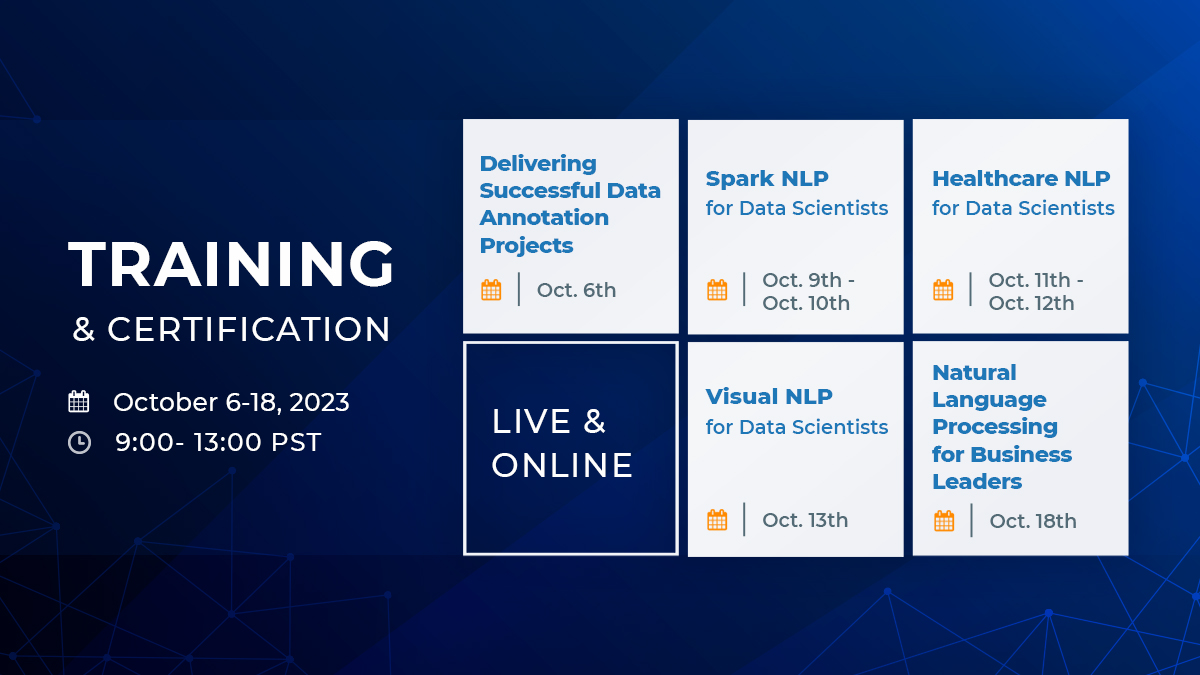 TRAINING
& CERTIFICATION

October 6-18, 2023
9:00- 13:00 PST

Delivering Successful Data Annotation Projects
Oct. 6th

Spark NLP for Data Scientists
Oct. 9th - Oct. 10th

Healthcare NLP for Data Scientists
Oct. 11th - Oct. 12th

LIVE & ONLINE

Visual NLP for Data Scientists
Oct. 13th

Natural Language Processing for Business Leaders
Oct. 18th